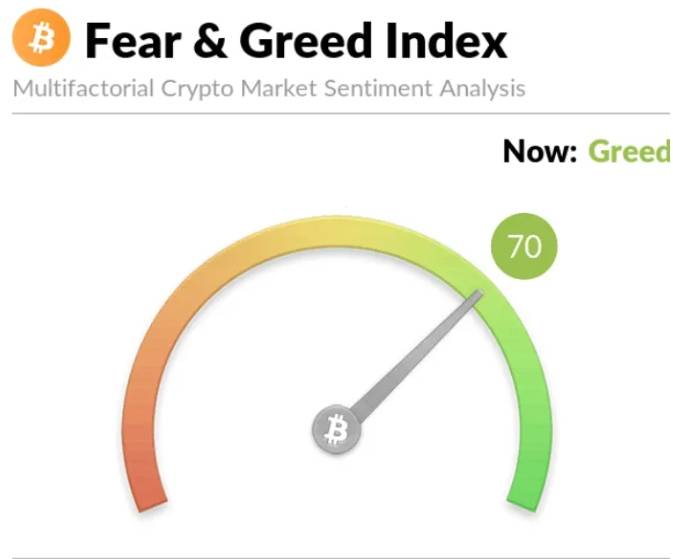 Fear & Greed Index
Multifactorial Crypto Market Sentiment Analysis

Now: Greed

70